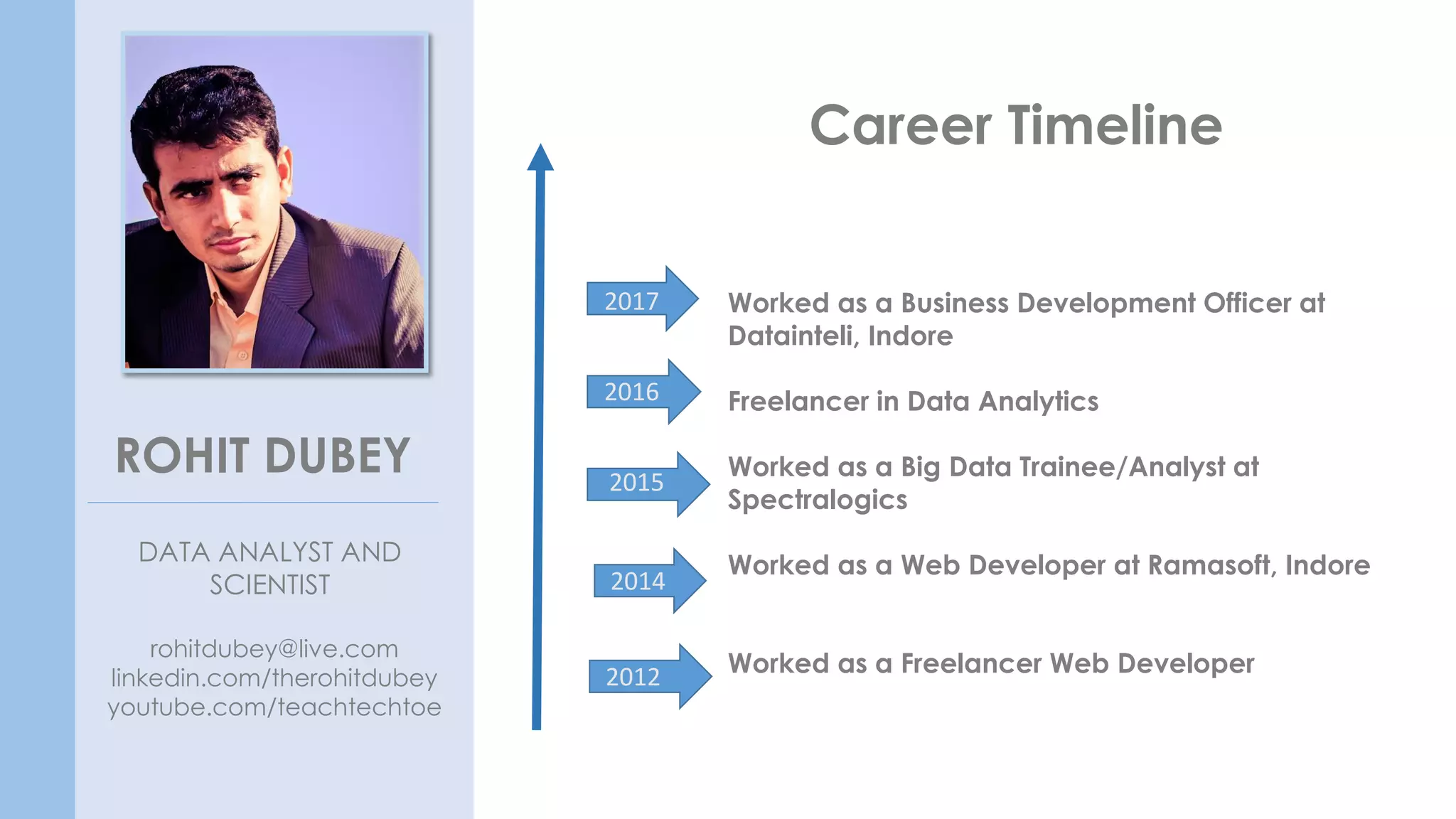 ROHIT DUBEY

DATA ANALYST AND SCIENTIST

rohitdubey@live.com
linkedin.com/therohitdubey
youtube.com/teachtechtoe

Career Timeline

2017 Worked as a Business Development Officer at Datainteli, Indore

2016 Freelancer in Data Analytics

2015 Worked as a Big Data Trainee/Analyst at Spectralogics

2014 Worked as a Web Developer at Ramasoft, Indore

2012 Worked as a Freelancer Web Developer